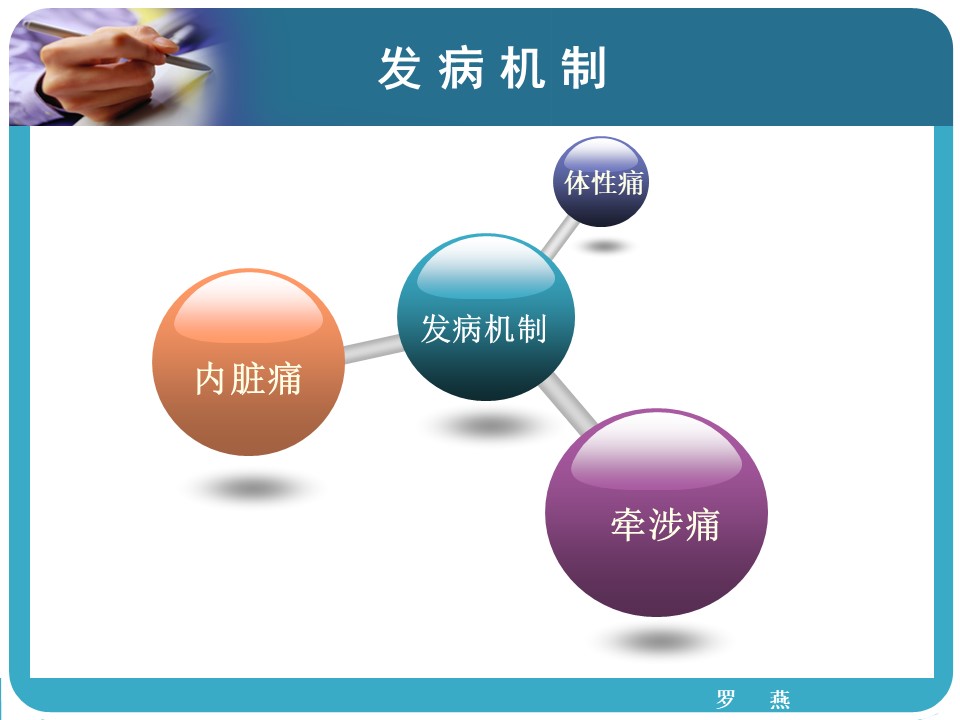 发病机制

体性痛

发病机制

内脏痛

牵涉痛

罗 燕